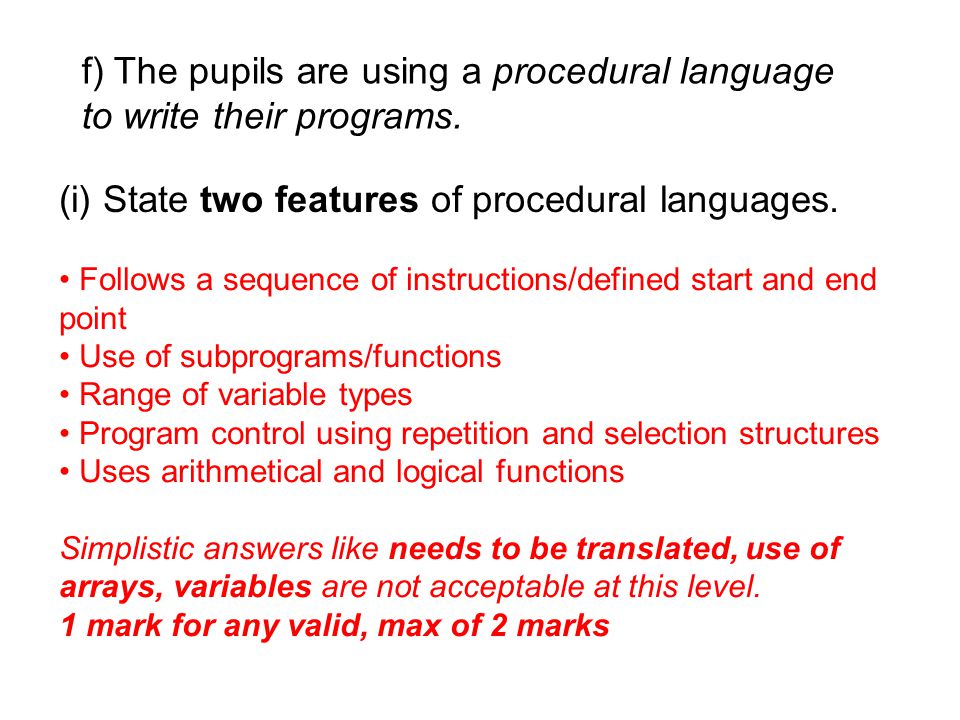 f) The pupils are using a procedural language to write their programs.

(i) State two features of procedural languages.

• Follows a sequence of instructions/defined start and end point
• Use of subprograms/functions
• Range of variable types
• Program control using repetition and selection structures
• Uses arithmetical and logical functions

Simplistic answers like needs to be translated, use of arrays, variables are not acceptable at this level.
1 mark for any valid, max of 2 marks